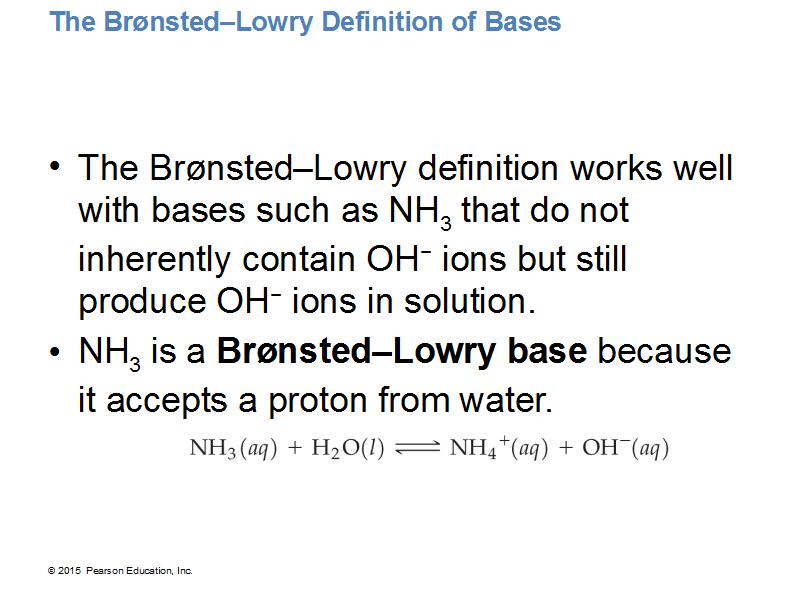 The Brønsted–Lowry Definition of Bases

• The Brønsted–Lowry definition works well with bases such as $NH_3$ that do not inherently contain $OH^-$ ions but still produce $OH^-$ ions in solution.

• $NH_3$ is a **Brønsted–Lowry base** because it accepts a proton from water.

$NH_3(aq) + H_2O(l) \rightleftharpoons NH_4^+(aq) + OH^-(aq)$

© 2015 Pearson Education, Inc.